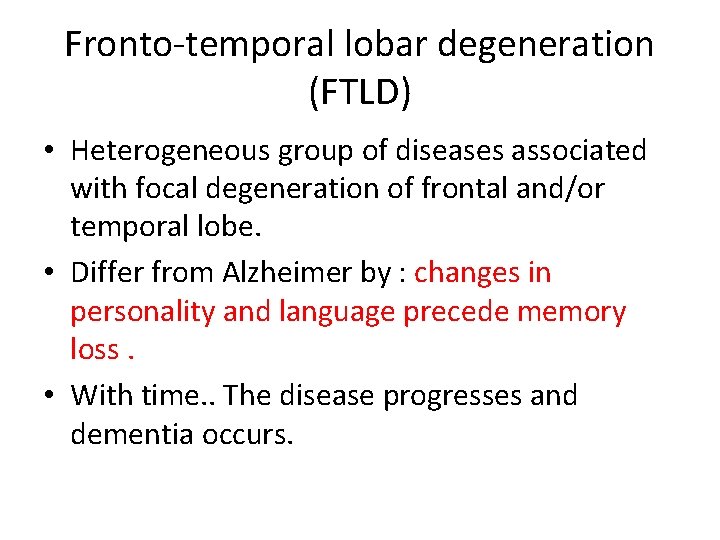 Fronto-temporal lobar degeneration (FTLD)

• Heterogeneous group of diseases associated with focal degeneration of frontal and/or temporal lobe.

• Differ from Alzheimer by : changes in personality and language precede memory loss .

• With time.. The disease progresses and dementia occurs.